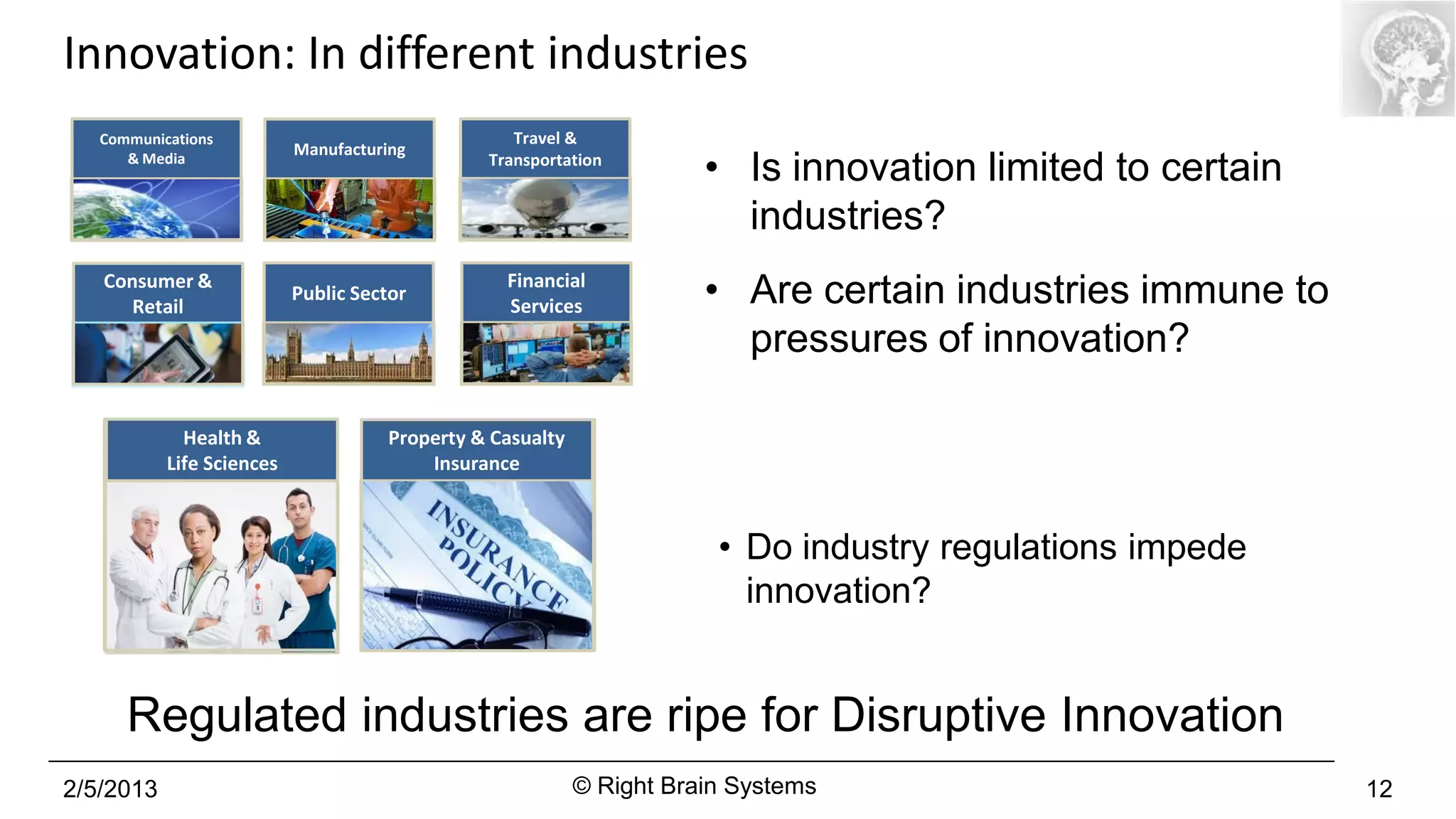 Innovation: In different industries

Communications & Media

Manufacturing

Travel & Transportation

Consumer & Retail

Public Sector

Financial Services

Health & Life Sciences

Property & Casualty Insurance

INSURANCE POLICY

• Is innovation limited to certain industries?

• Are certain industries immune to pressures of innovation?

• Do industry regulations impede innovation?

Regulated industries are ripe for Disruptive Innovation

2/5/2013

© Right Brain Systems

12